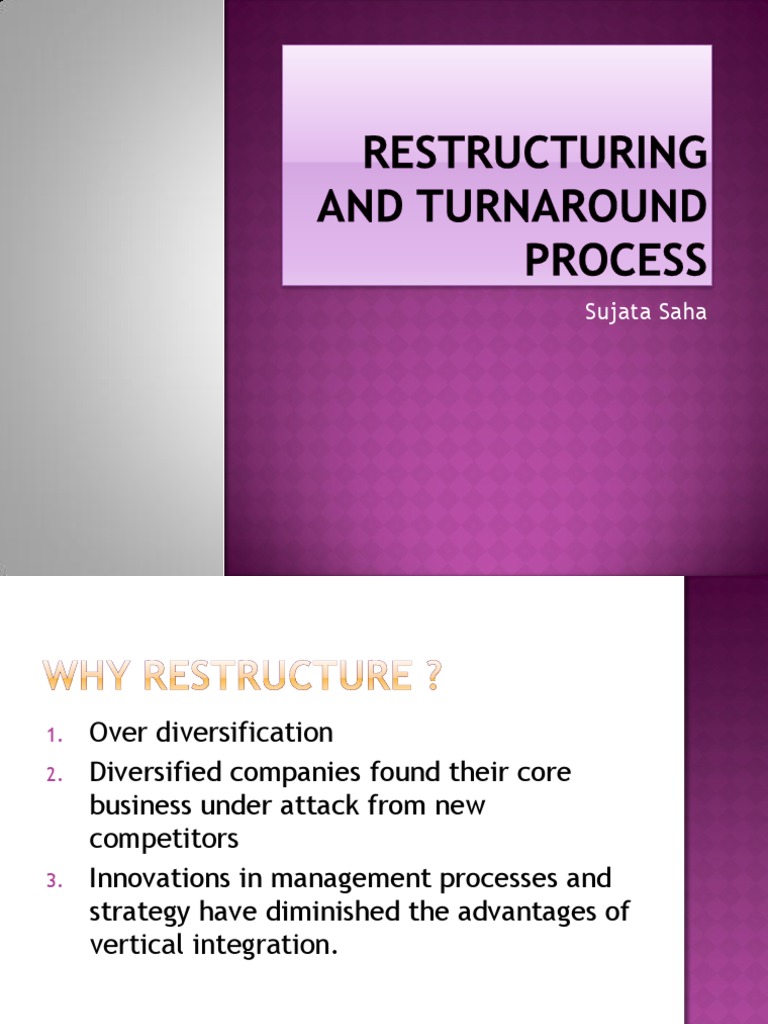 RESTRUCTURING AND TURNAROUND PROCESS

Sujata Saha

WHY RESTRUCTURE ?

1. Over diversification
2. Diversified companies found their core business under attack from new competitors
3. Innovations in management processes and strategy have diminished the advantages of vertical integration.